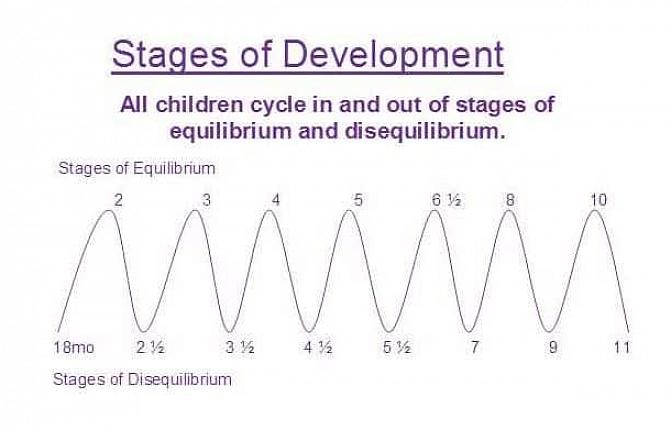 Stages of Development

All children cycle in and out of stages of equilibrium and disequilibrium.

Stages of Equilibrium

2 3 4 5 6 ½ 8 10

18mo 2 ½ 3 ½ 4 ½ 5 ½ 7 9 11

Stages of Disequilibrium